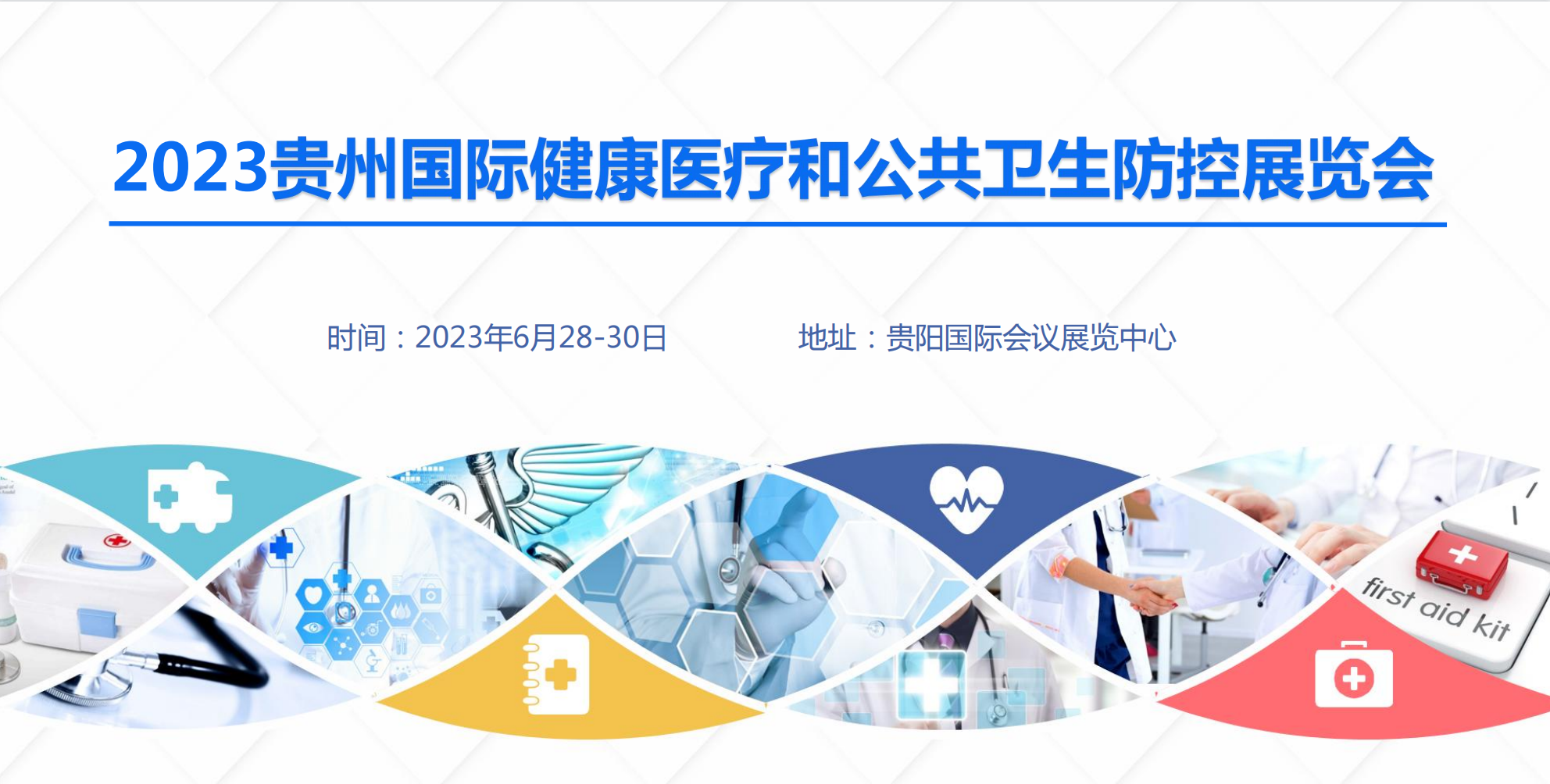 2023贵州国际健康医疗和公共卫生防控展览会

时间：2023年6月28-30日

地址：贵阳国际会议展览中心

first aid kit